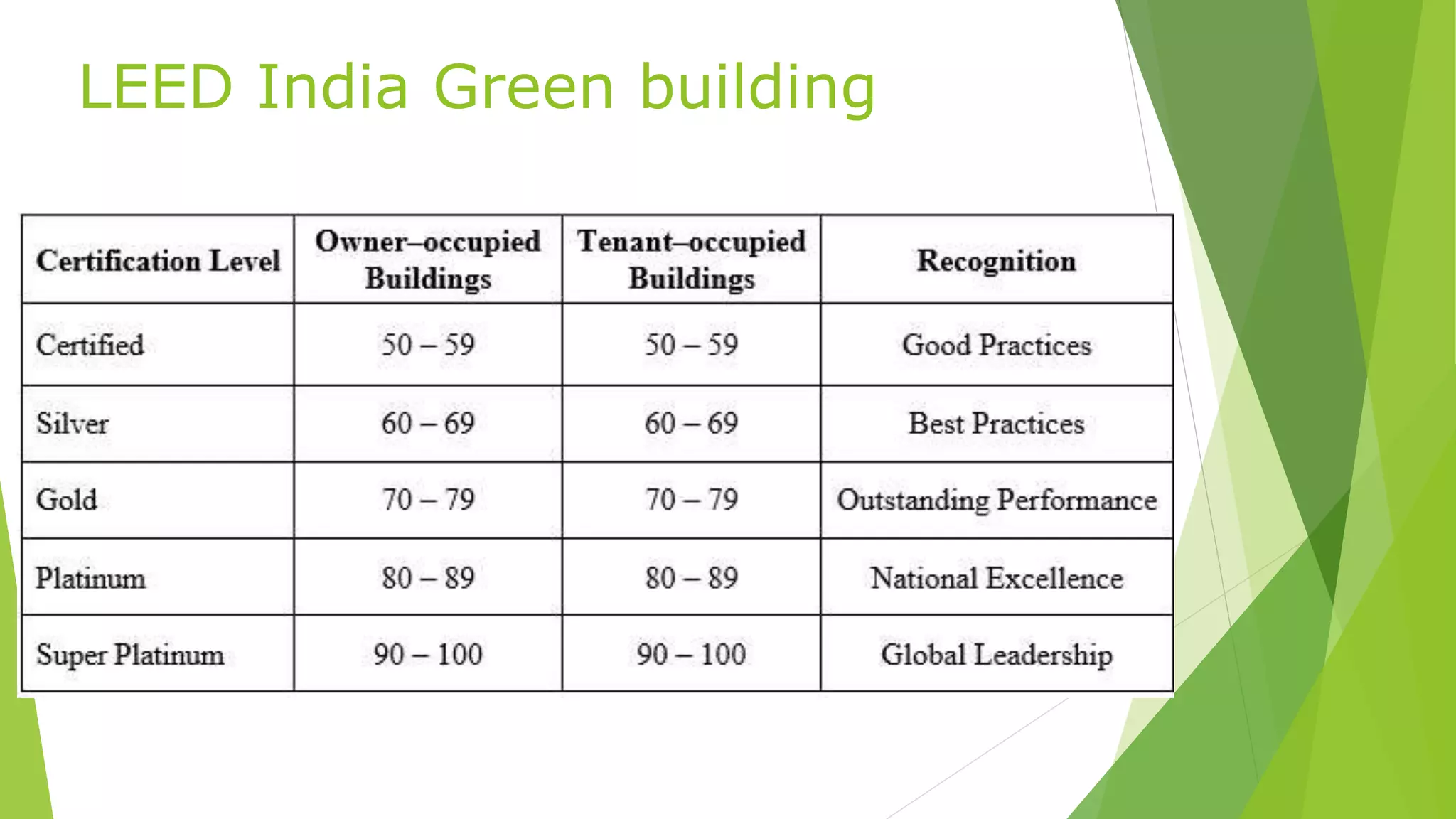 LEED India Green building

| Certification Level | Owner–occupied Buildings | Tenant–occupied Buildings | Recognition |
|---|---|---|---|
| Certified | 50 – 59 | 50 – 59 | Good Practices |
| Silver | 60 – 69 | 60 – 69 | Best Practices |
| Gold | 70 – 79 | 70 – 79 | Outstanding Performance |
| Platinum | 80 – 89 | 80 – 89 | National Excellence |
| Super Platinum | 90 – 100 | 90 – 100 | Global Leadership |